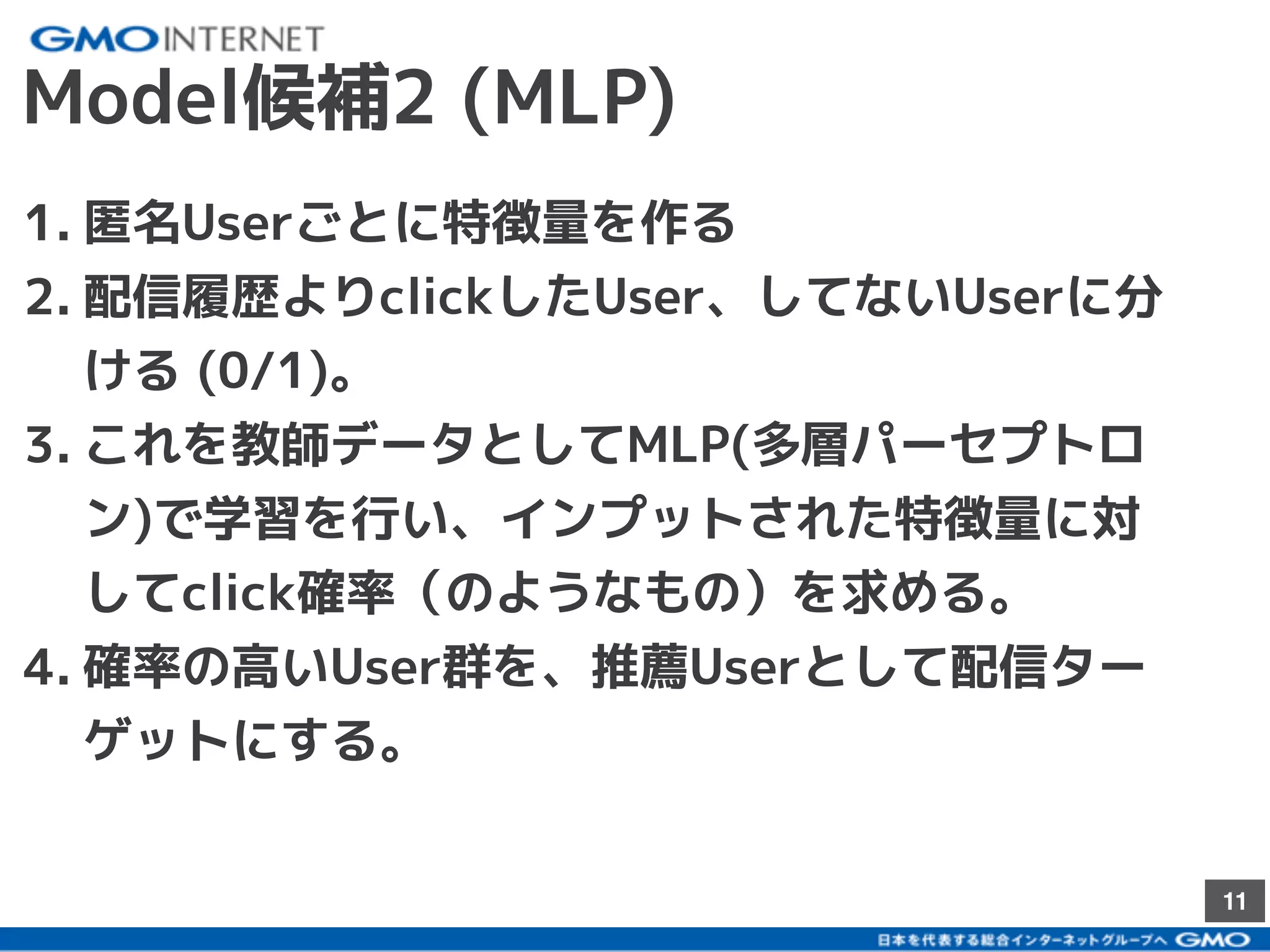 GMO INTERNET

Model候補2 (MLP)

1. 匿名Userごとに特徴量を作る
2. 配信履歴よりclickしたUser、してないUserに分ける (0/1)。
3. これを教師データとしてMLP(多層パーセプトロン)で学習を行い、インプットされた特徴量に対してclick確率（のようなもの）を求める。
4. 確率の高いUser群を、推薦Userとして配信ターゲットにする。

11

日本を代表する総合インターネットグループへ GMO